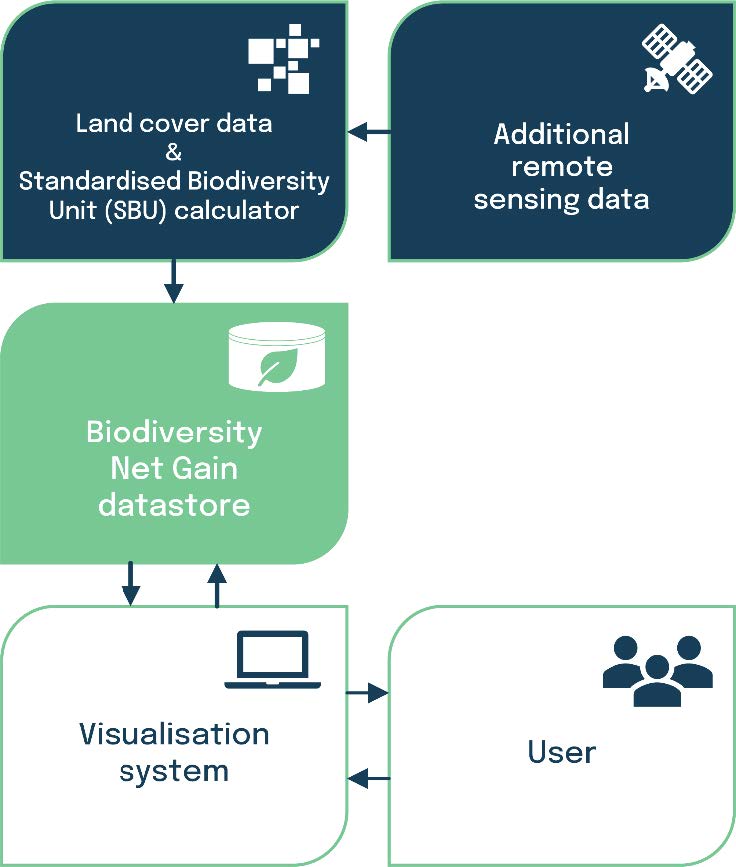 Land cover data
&
Standardised Biodiversity Unit (SBU) calculator

Additional remote sensing data

Biodiversity Net Gain datastore

Visualisation system

User